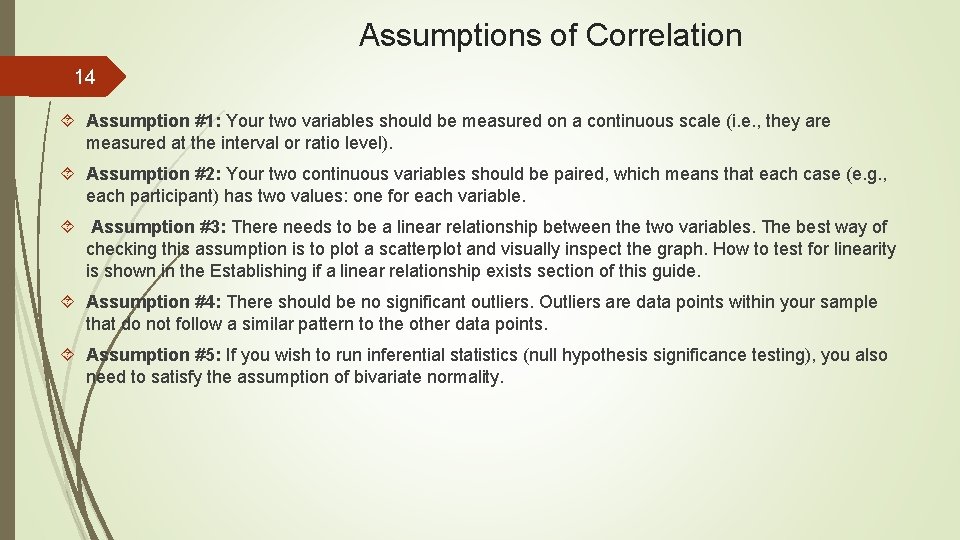 Assumptions of Correlation

14

Assumption #1: Your two variables should be measured on a continuous scale (i.e., they are measured at the interval or ratio level).

Assumption #2: Your two continuous variables should be paired, which means that each case (e.g., each participant) has two values: one for each variable.

Assumption #3: There needs to be a linear relationship between the two variables. The best way of checking this assumption is to plot a scatterplot and visually inspect the graph. How to test for linearity is shown in the Establishing if a linear relationship exists section of this guide.

Assumption #4: There should be no significant outliers. Outliers are data points within your sample that do not follow a similar pattern to the other data points.

Assumption #5: If you wish to run inferential statistics (null hypothesis significance testing), you also need to satisfy the assumption of bivariate normality.